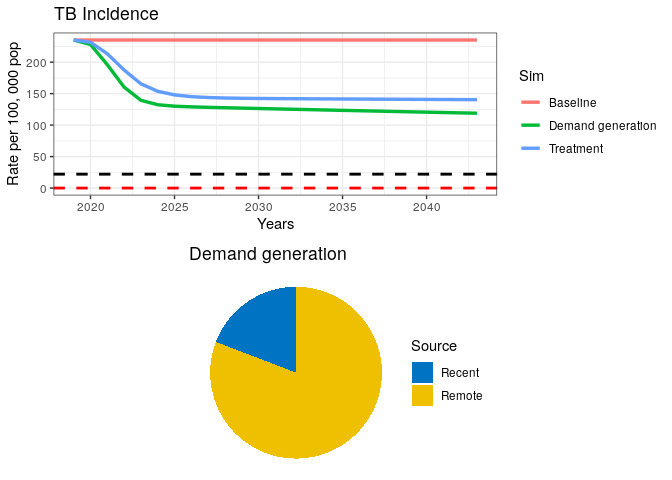 TB Incidence

Rate per 100, 000 pop

200
150
100
50
0

2020 2025 2030 2035 2040

Years

Sim
Baseline
Demand generation
Treatment

Demand generation

Source
Recent
Remote